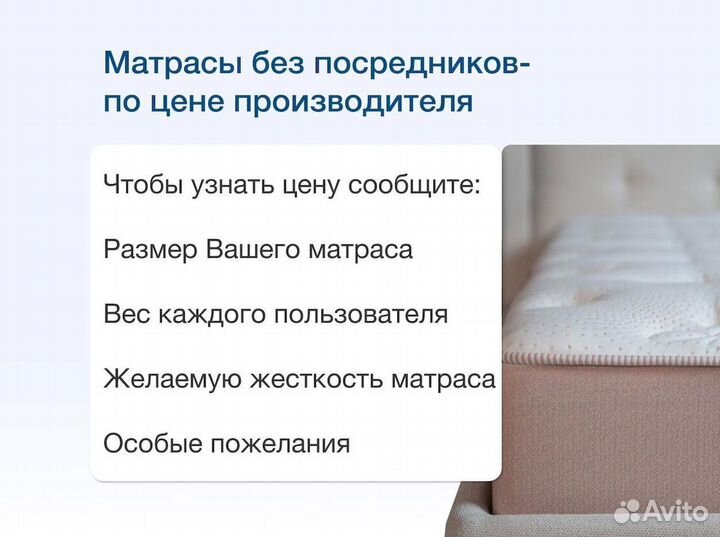 Матрасы без посредников-
по цене производителя

Чтобы узнать цену сообщите:

Размер Вашего матраса

Вес каждого пользователя

Желаемую жесткость матраса

Особые пожелания

Avito